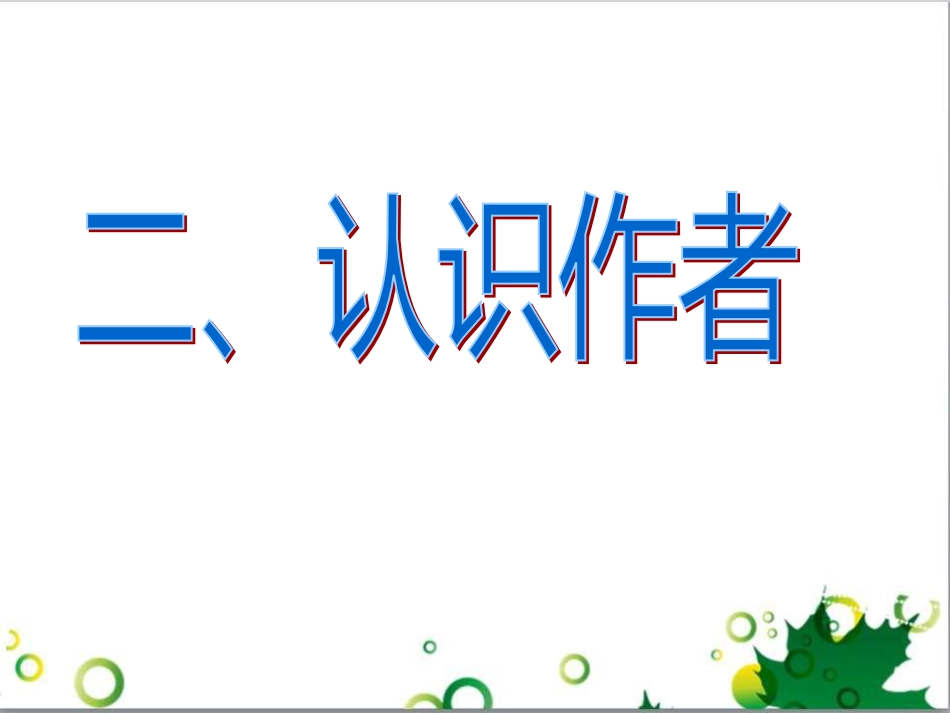 二、认识作者